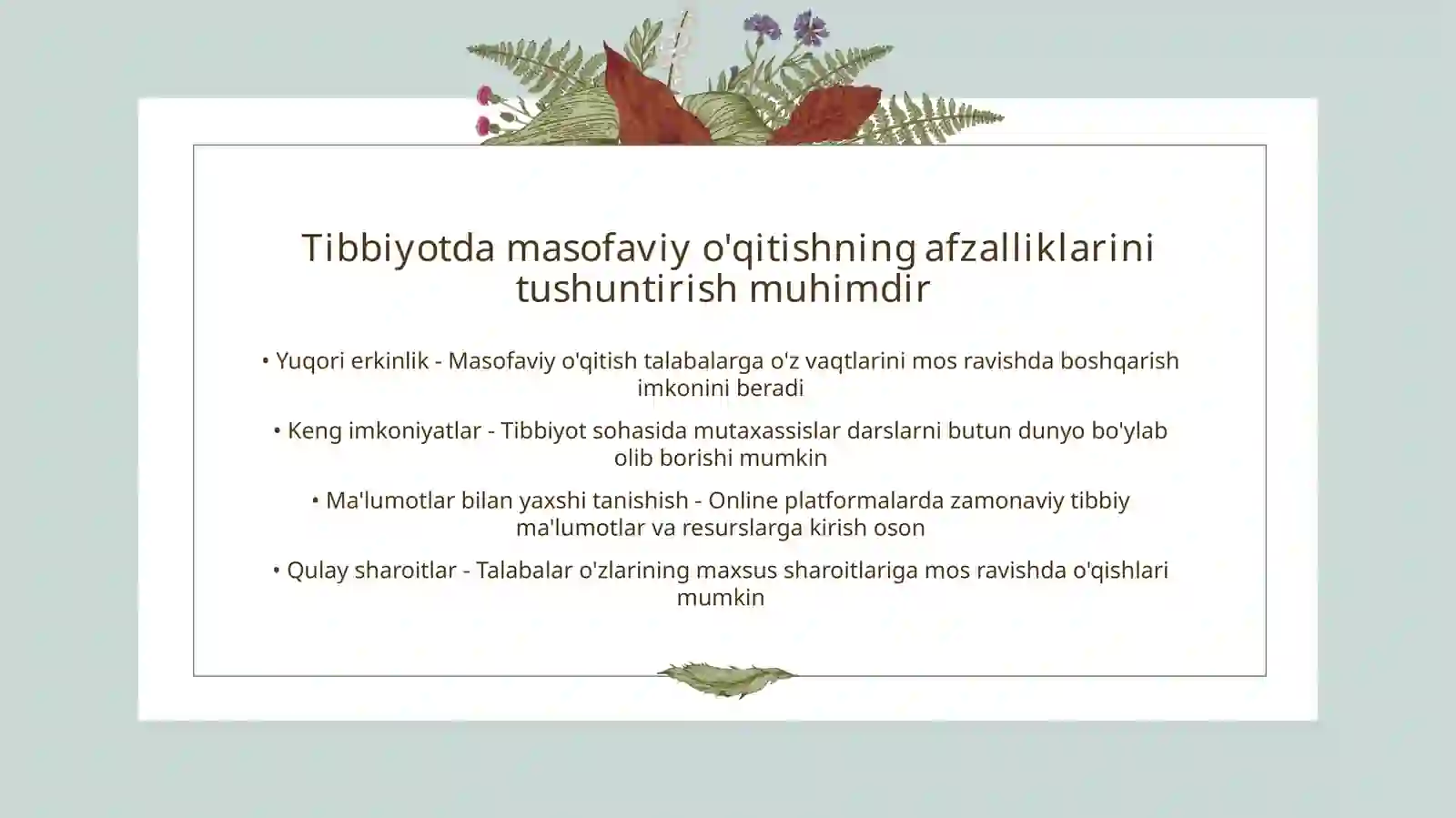 Tibbiyotda masofaviy o'qitishning afzalliklarini tushuntirish muhimdir

• Yuqori erkinlik - Masofaviy o'qitish talabalarga o'z vaqtlarini mos ravishda boshqarish imkonini beradi

• Keng imkoniyatlar - Tibbiyot sohasida mutaxassislar darslarni butun dunyo bo'ylab olib borishi mumkin

• Ma'lumotlar bilan yaxshi tanishish - Online platformalarda zamonaviy tibbiy ma'lumotlar va resurslarga kirish oson

• Qulay sharoitlar - Talabalar o'zlarining maxsus sharoitlariga mos ravishda o'qishlari mumkin